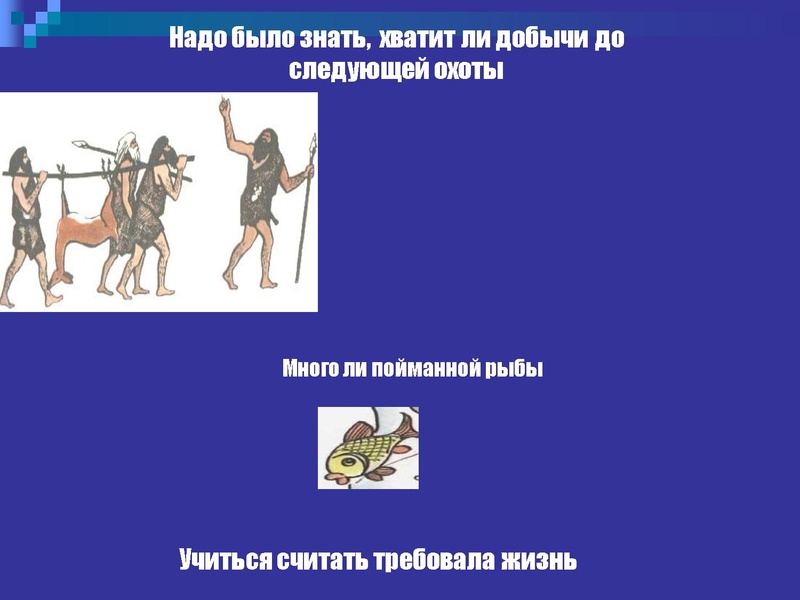 Надо было знать, хватит ли добычи до следующей охоты

Много ли пойманной рыбы

Учиться считать требовала жизнь